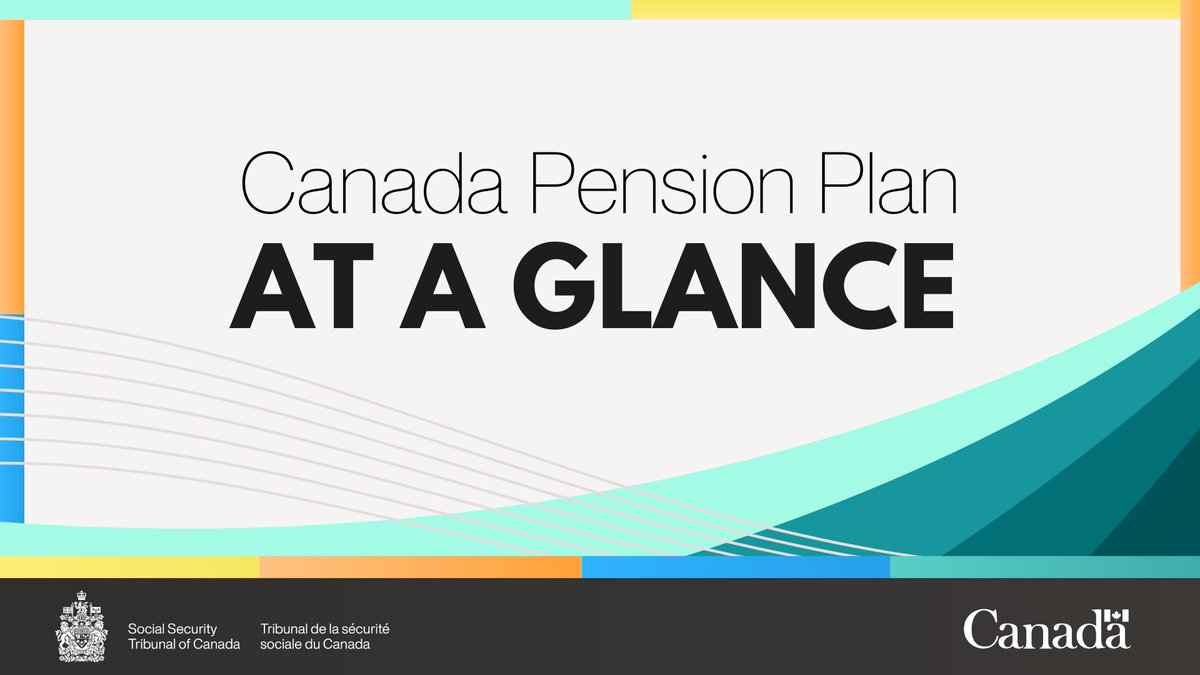 Canada Pension Plan
AT A GLANCE

Social Security Tribunal of Canada
Tribunal de la sécurité sociale du Canada

Canada